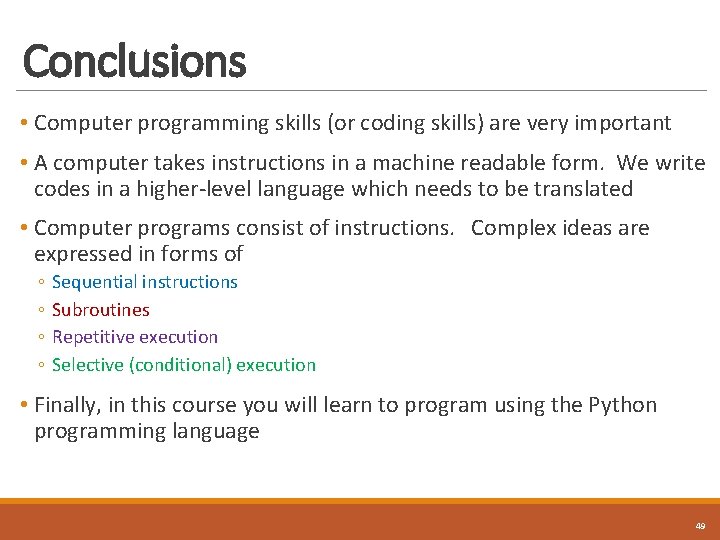 Conclusions

• Computer programming skills (or coding skills) are very important

• A computer takes instructions in a machine readable form. We write codes in a higher-level language which needs to be translated

• Computer programs consist of instructions. Complex ideas are expressed in forms of
◦ Sequential instructions
◦ Subroutines
◦ Repetitive execution
◦ Selective (conditional) execution

• Finally, in this course you will learn to program using the Python programming language

49